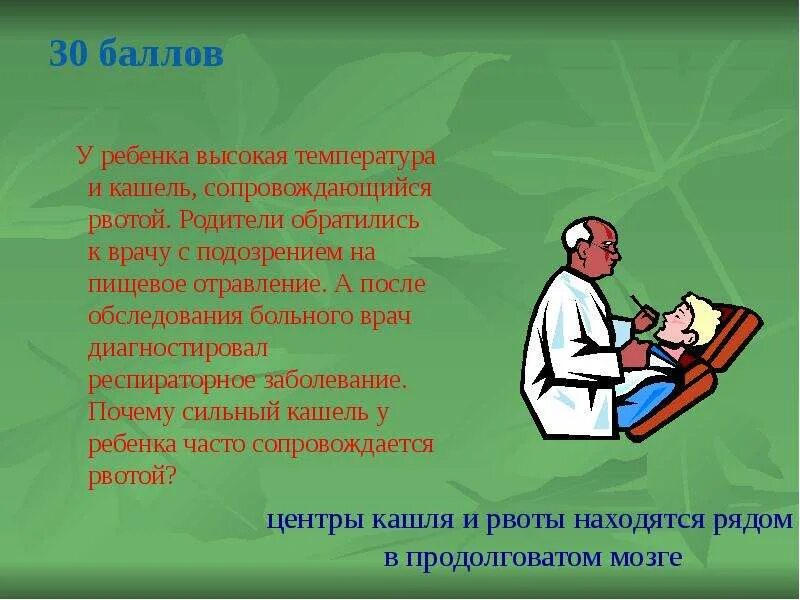 30 баллов

У ребенка высокая температура и кашель, сопровождающийся рвотой. Родители обратились к врачу с подозрением на пищевое отравление. А после обследования больного врач диагностировал респираторное заболевание. Почему сильный кашель у ребенка часто сопровождается рвотой?

центры кашля и рвоты находятся рядом в продолговатом мозге